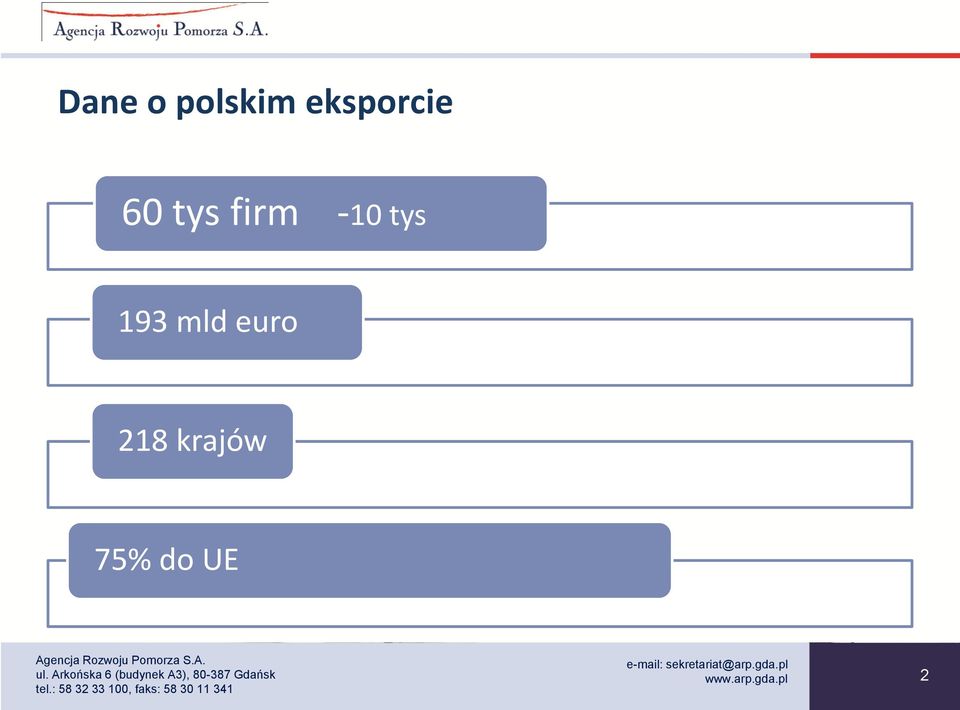 Agencja Rozwoju Pomorza S.A.

Dane o polskim eksporcie

60 tys firm -10 tys

193 mld euro

218 krajów

75% do UE

Agencja Rozwoju Pomorza S.A.
ul. Arkońska 6 (budynek A3), 80-387 Gdańsk
tel.: 58 32 33 100, faks: 58 30 11 341

e-mail: sekretariat@arp.gda.pl
www.arp.gda.pl

2